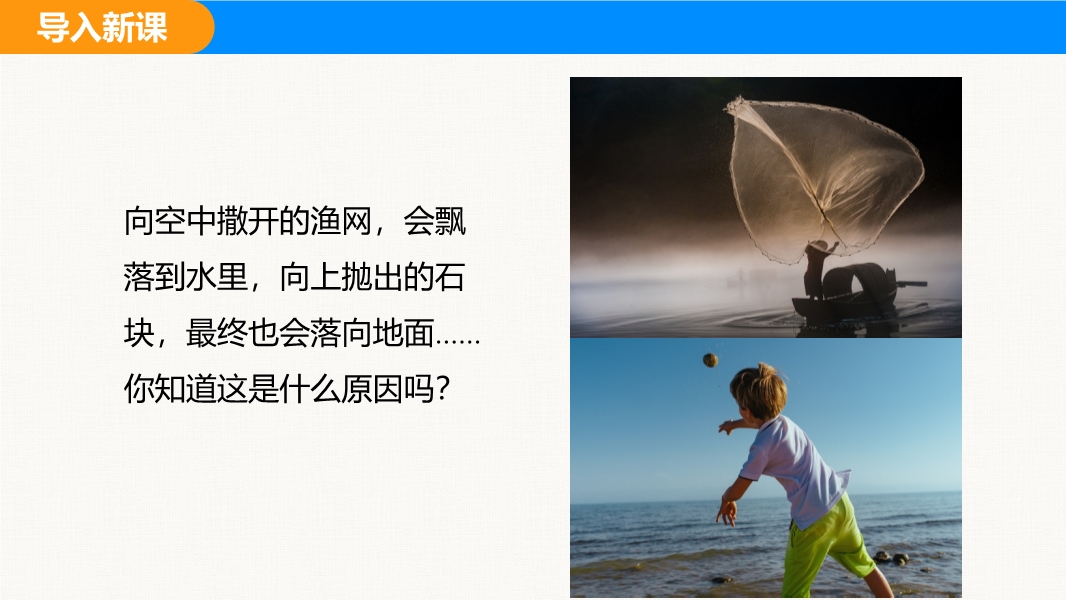 导入新课

向空中撒开的渔网，会飘落到水里，向上抛出的石块，最终也会落向地面……你知道这是什么原因吗？